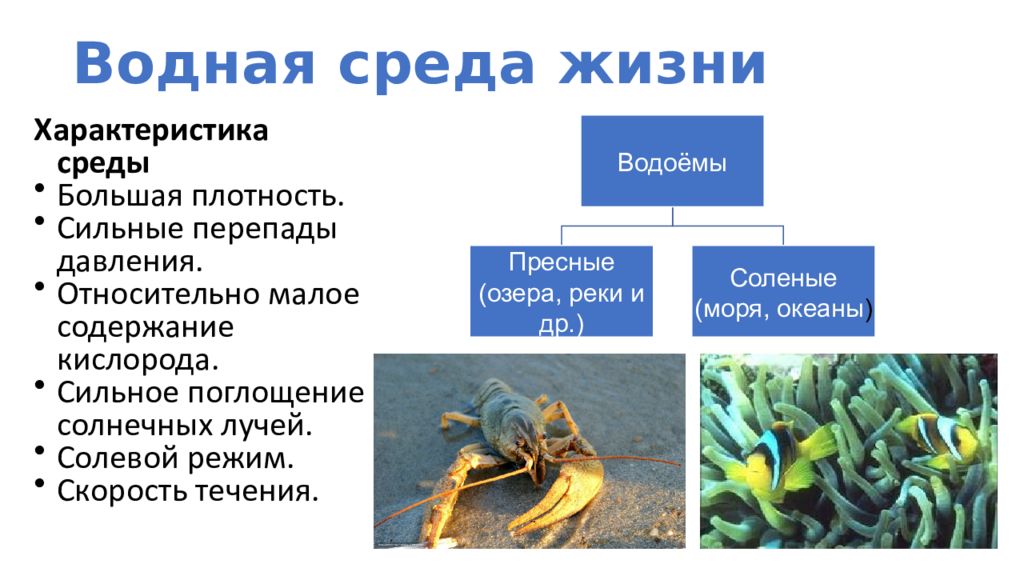 Водная среда жизни

Характеристика среды
• Большая плотность.
• Сильные перепады давления.
• Относительно малое содержание кислорода.
• Сильное поглощение солнечных лучей.
• Солевой режим.
• Скорость течения.

Водоёмы

Пресные (озера, реки и др.)

Соленые (моря, океаны)